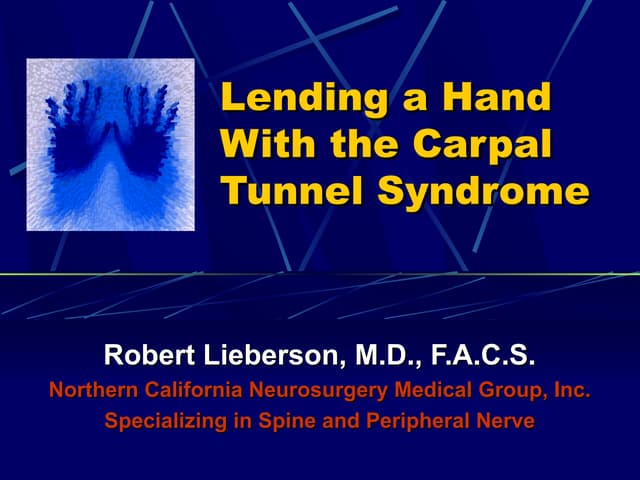 Lending a Hand With the Carpal Tunnel Syndrome

Robert Lieberson, M.D., F.A.C.S.
Northern California Neurosurgery Medical Group, Inc.
Specializing in Spine and Peripheral Nerve